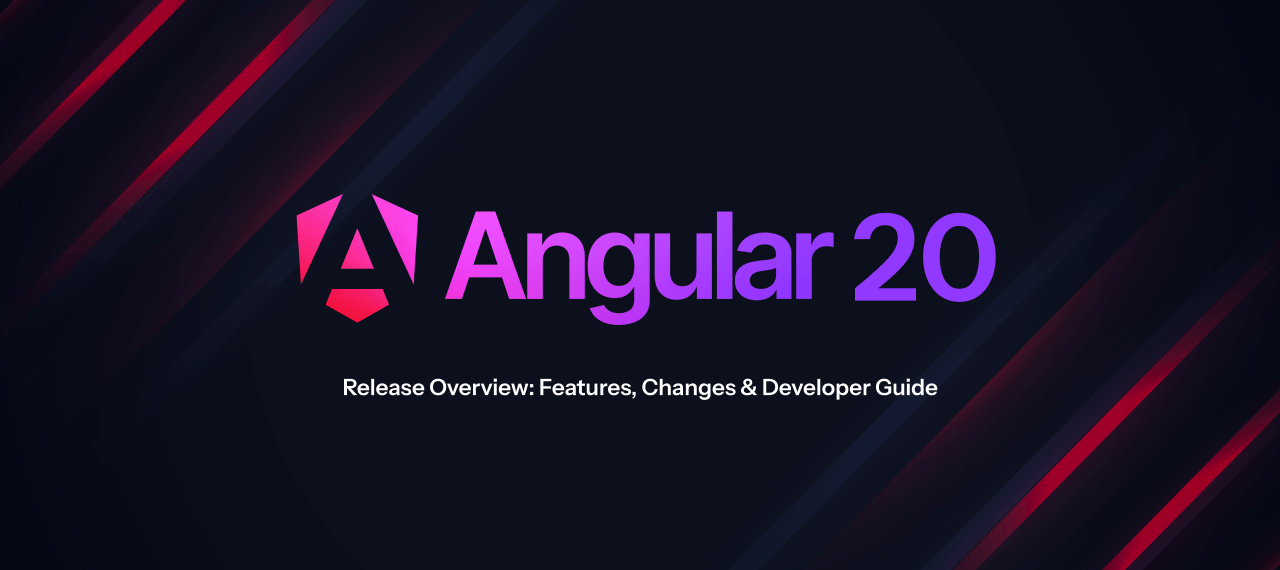 Angular 20

Release Overview: Features, Changes & Developer Guide